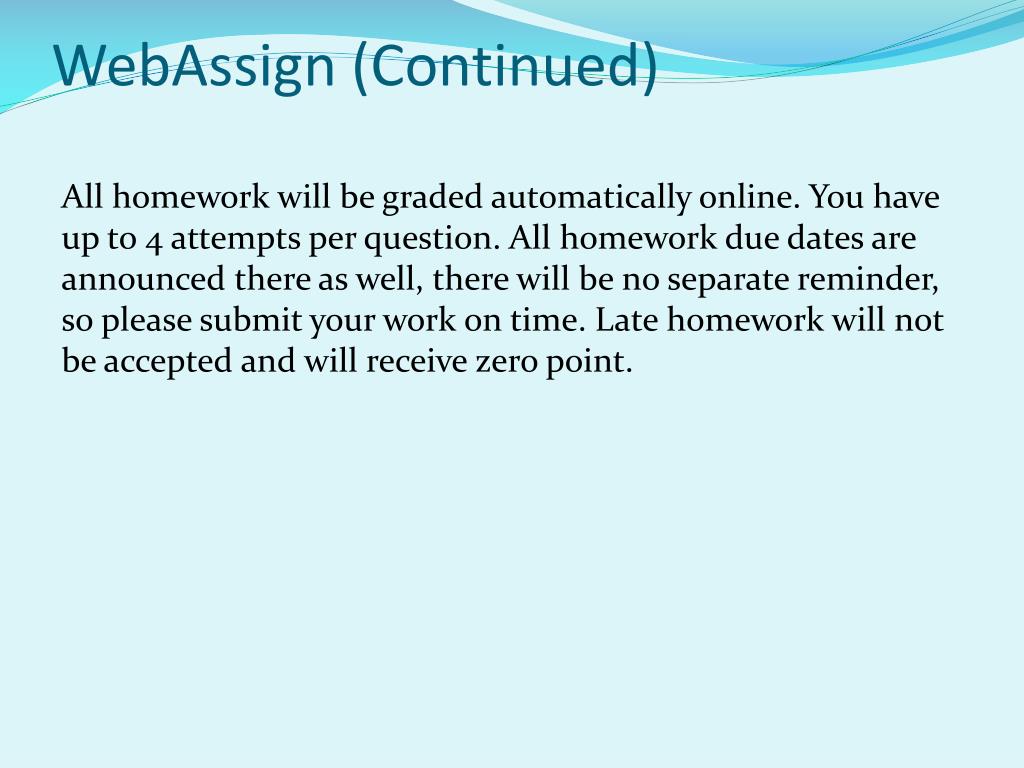 WebAssign (Continued)

All homework will be graded automatically online. You have up to 4 attempts per question. All homework due dates are announced there as well, there will be no separate reminder, so please submit your work on time. Late homework will not be accepted and will receive zero point.